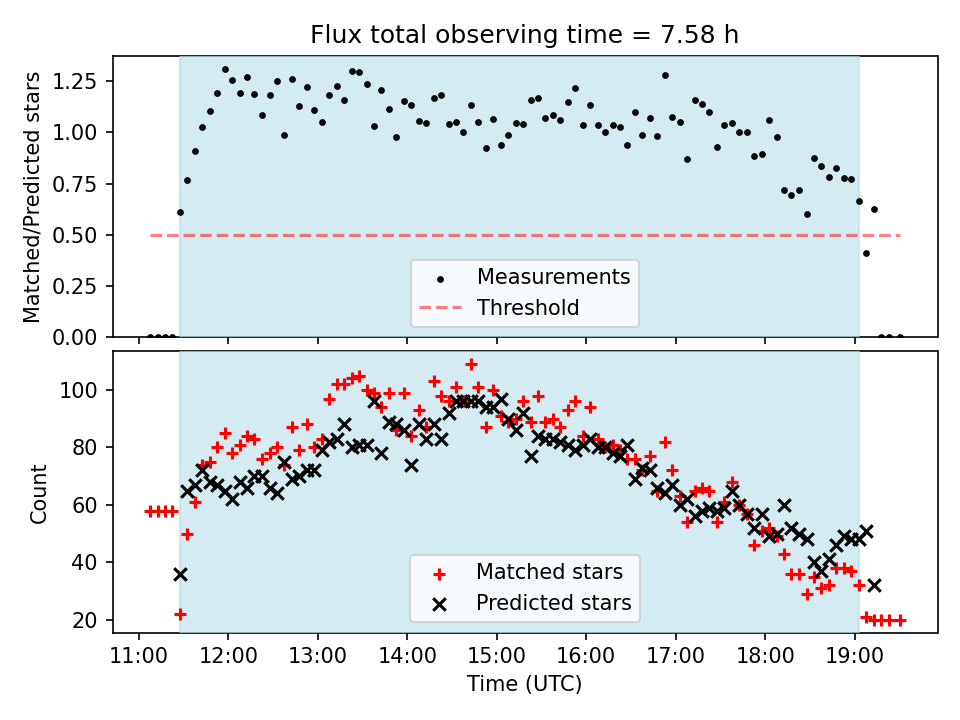 Flux total observing time = 7.58 h

Matched/Predicted stars

1.25
1.00
0.75
0.50
0.25
0.00

Measurements
Threshold

Count

100
80
60
40
20

Matched stars
Predicted stars

11:00 12:00 13:00 14:00 15:00 16:00 17:00 18:00 19:00

Time (UTC)